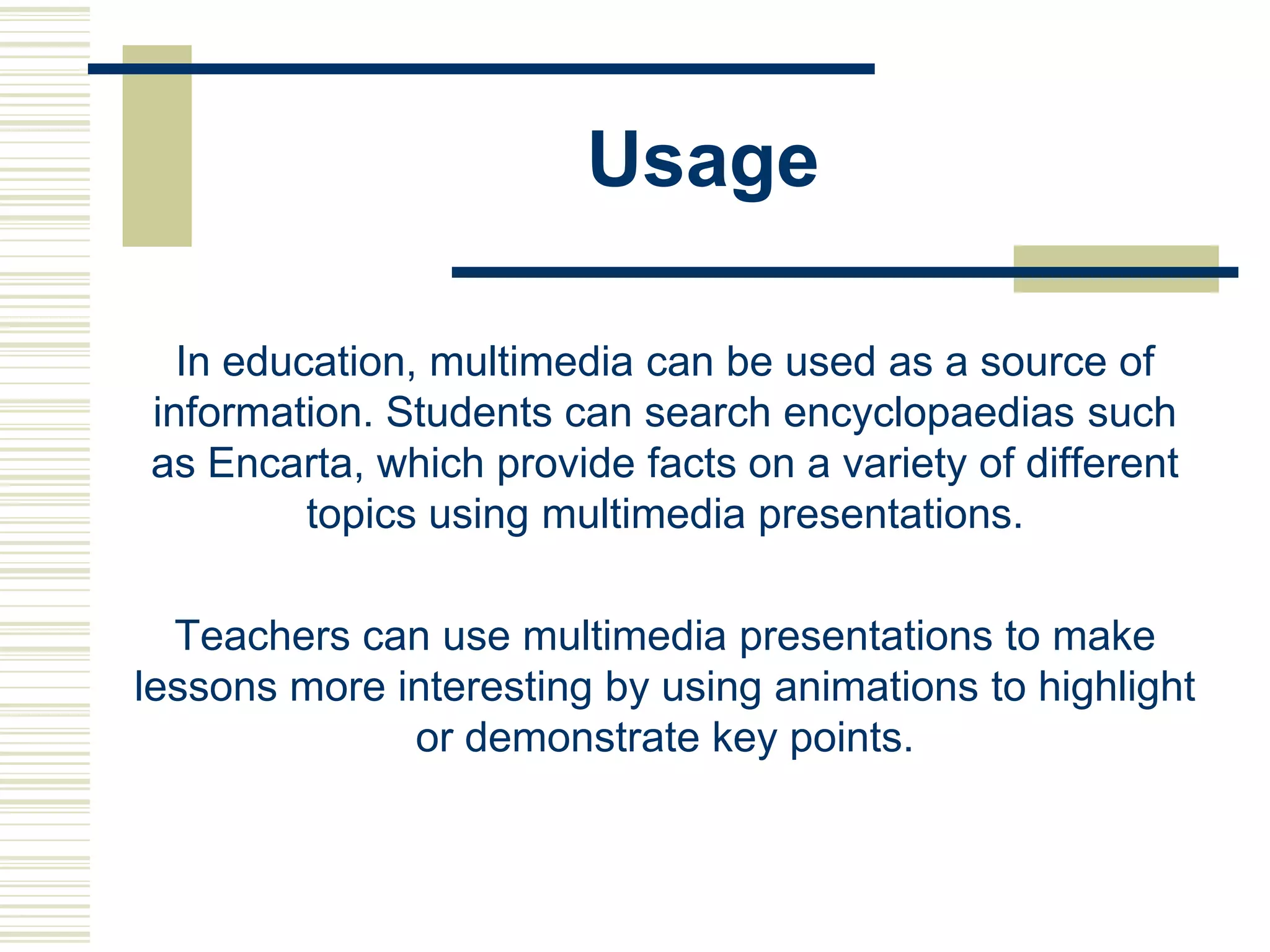 Usage

In education, multimedia can be used as a source of information. Students can search encyclopaedias such as Encarta, which provide facts on a variety of different topics using multimedia presentations.

Teachers can use multimedia presentations to make lessons more interesting by using animations to highlight or demonstrate key points.